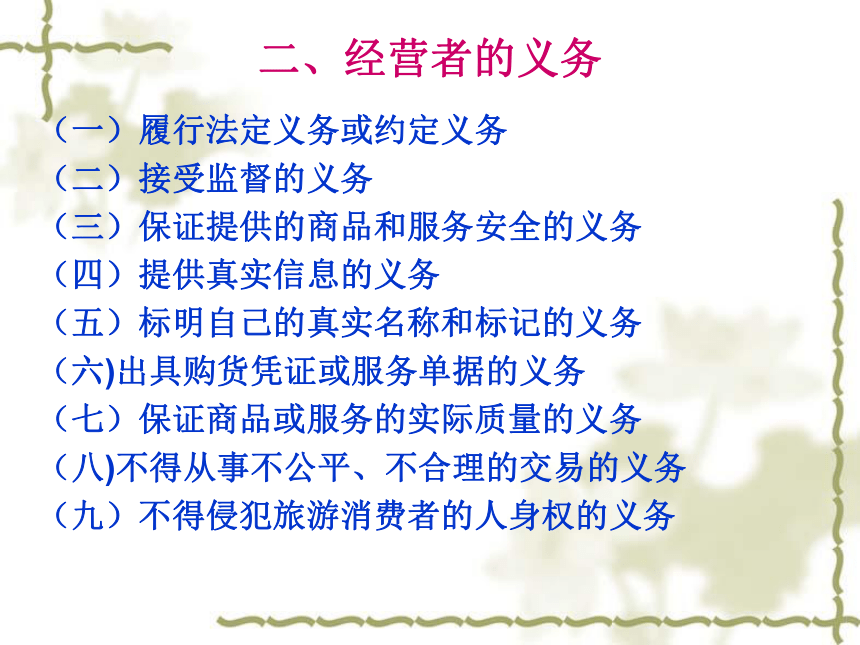 二、经营者的义务

（一）履行法定义务或约定义务
（二）接受监督的义务
（三）保证提供的商品和服务安全的义务
（四）提供真实信息的义务
（五）标明自己的真实名称和标记的义务
（六)出具购货凭证或服务单据的义务
（七）保证商品或服务的实际质量的义务
（八)不得从事不公平、不合理的交易的义务
（九）不得侵犯旅游消费者的人身权的义务